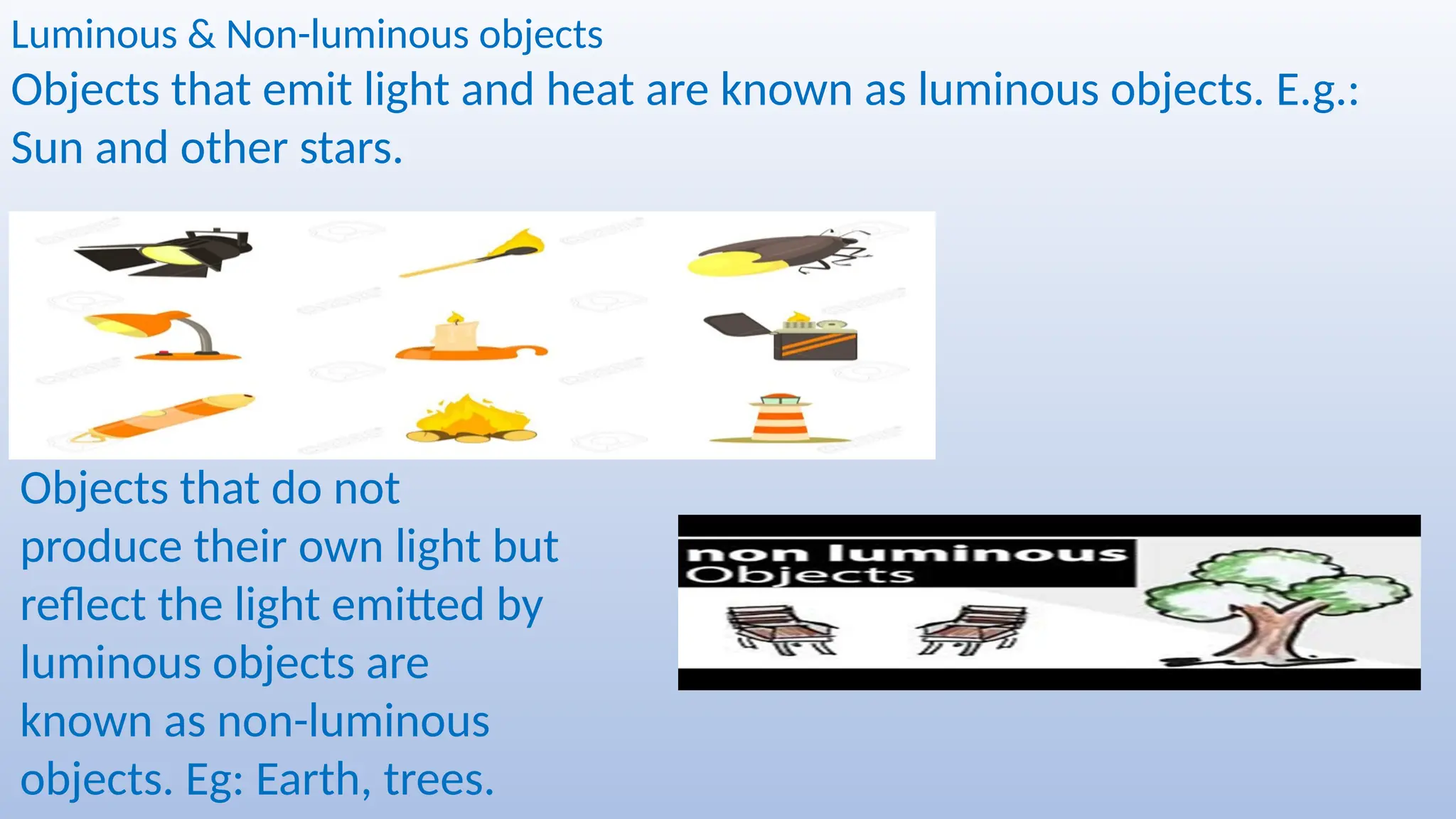 Luminous & Non-luminous objects

Objects that emit light and heat are known as luminous objects. E.g.: Sun and other stars.

Objects that do not produce their own light but reflect the light emitted by luminous objects are known as non-luminous objects. Eg: Earth, trees.

non luminous Objects